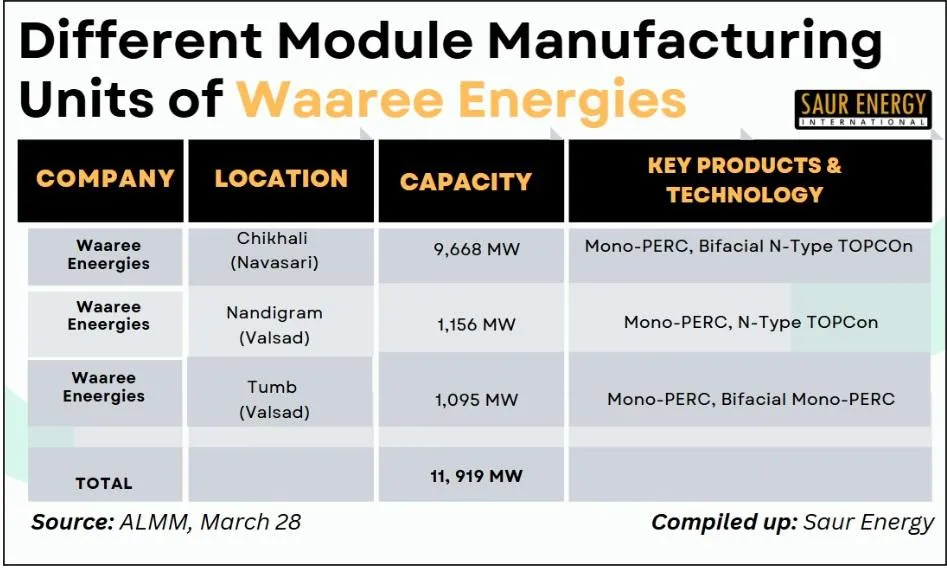 Different Module Manufacturing Units of Waaree Energies

SAUR ENERGY
INTERNATIONAL

| COMPANY | LOCATION | CAPACITY | KEY PRODUCTS & TECHNOLOGY |
|---|---|---|---|
| Waaree Eneergies | Chikhali (Navasari) | 9,668 MW | Mono-PERC, Bifacial N-Type TOPCOn |
| Waaree Eneergies | Nandigram (Valsad) | 1,156 MW | Mono-PERC, N-Type TOPCon |
| Waaree Eneergies | Tumb (Valsad) | 1,095 MW | Mono-PERC, Bifacial Mono-PERC |
| TOTAL | | 11, 919 MW | |

Source: ALMM, March 28

Compiled up: Saur Energy